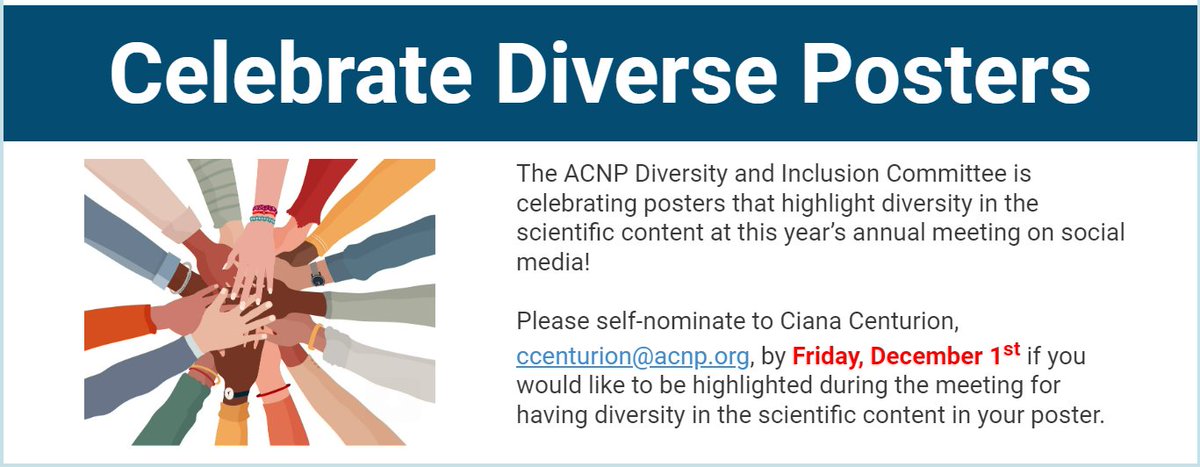 Celebrate Diverse Posters

The ACNP Diversity and Inclusion Committee is celebrating posters that highlight diversity in the scientific content at this year's annual meeting on social media!

Please self-nominate to Ciana Centurion, ccenturion@acnp.org, by Friday, December 1$^{st}$ if you would like to be highlighted during the meeting for having diversity in the scientific content in your poster.